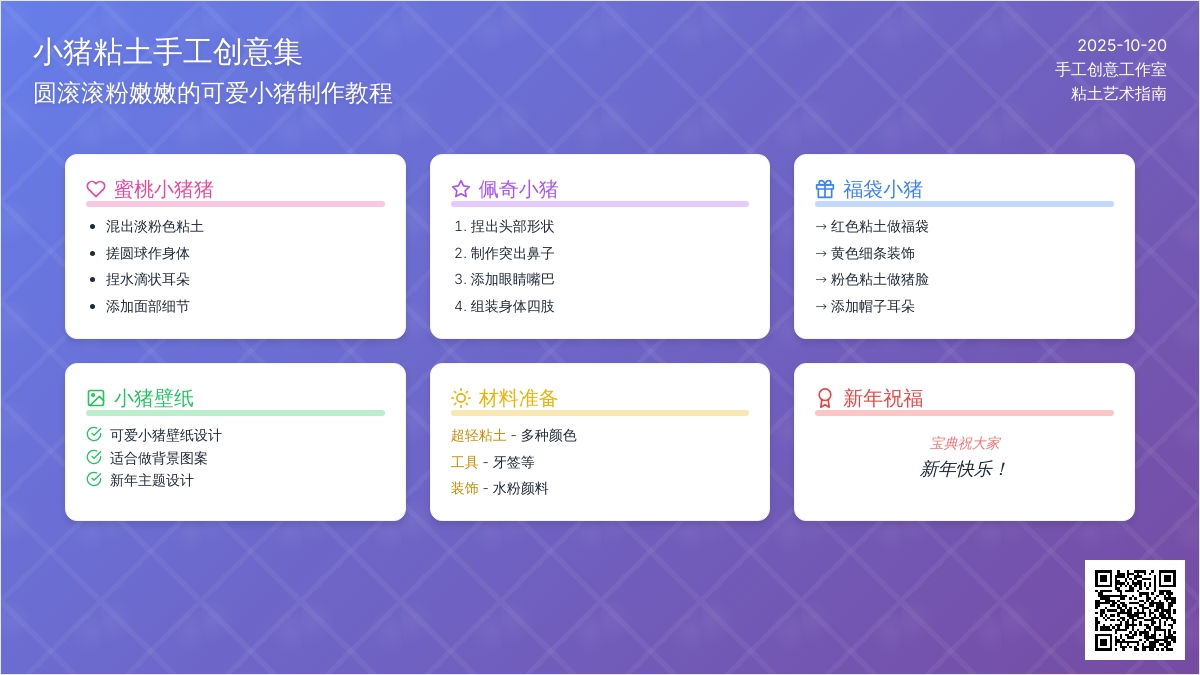 小猪粘土手工创意集
圆滚滚粉嫩嫩的可爱小猪制作教程

2025-10-20
手工创意工作室
粘土艺术指南

蜜桃小猪猪
- 混出淡粉色粘土
- 搓圆球作身体
- 捏水滴状耳朵
- 添加面部细节

佩奇小猪
1. 捏出头部形状
2. 制作突出鼻子
3. 添加眼睛嘴巴
4. 组装身体四肢

福袋小猪
→ 红色粘土做福袋
→ 黄色细条装饰
→ 粉色粘土做猪脸
→ 添加帽子耳朵

小猪壁纸
可爱小猪壁纸设计
适合做背景图案
新年主题设计

材料准备
超轻粘土 - 多种颜色
工具 - 牙签等
装饰 - 水粉颜料

新年祝福
宝典祝大家
新年快乐！